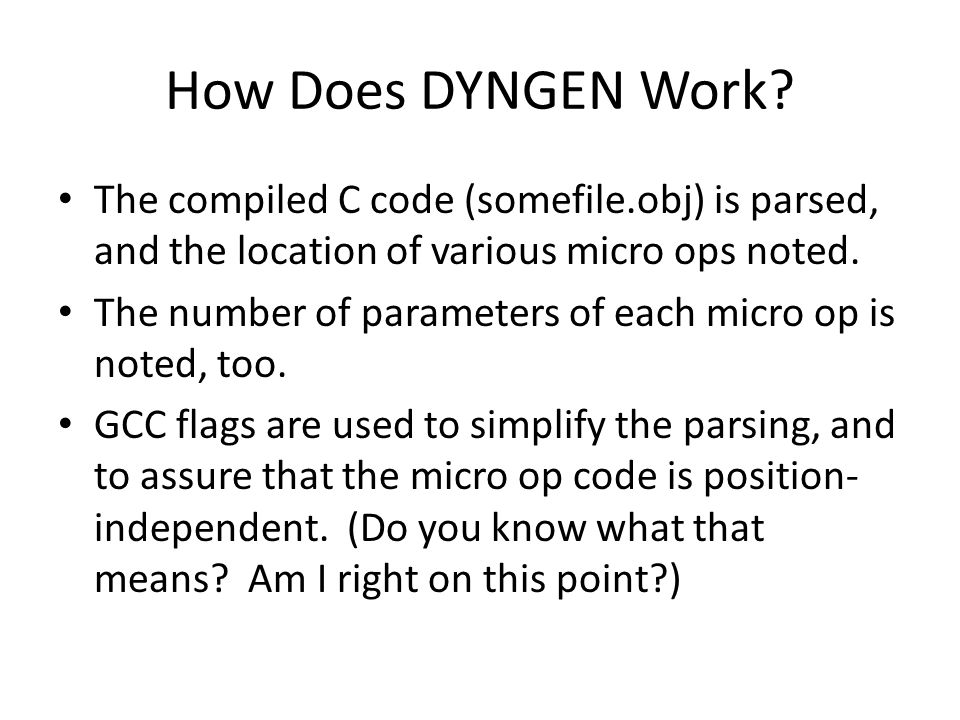 How Does DYNGEN Work?

• The compiled C code (somefile.obj) is parsed, and the location of various micro ops noted.

• The number of parameters of each micro op is noted, too.

• GCC flags are used to simplify the parsing, and to assure that the micro op code is position-independent. (Do you know what that means? Am I right on this point?)